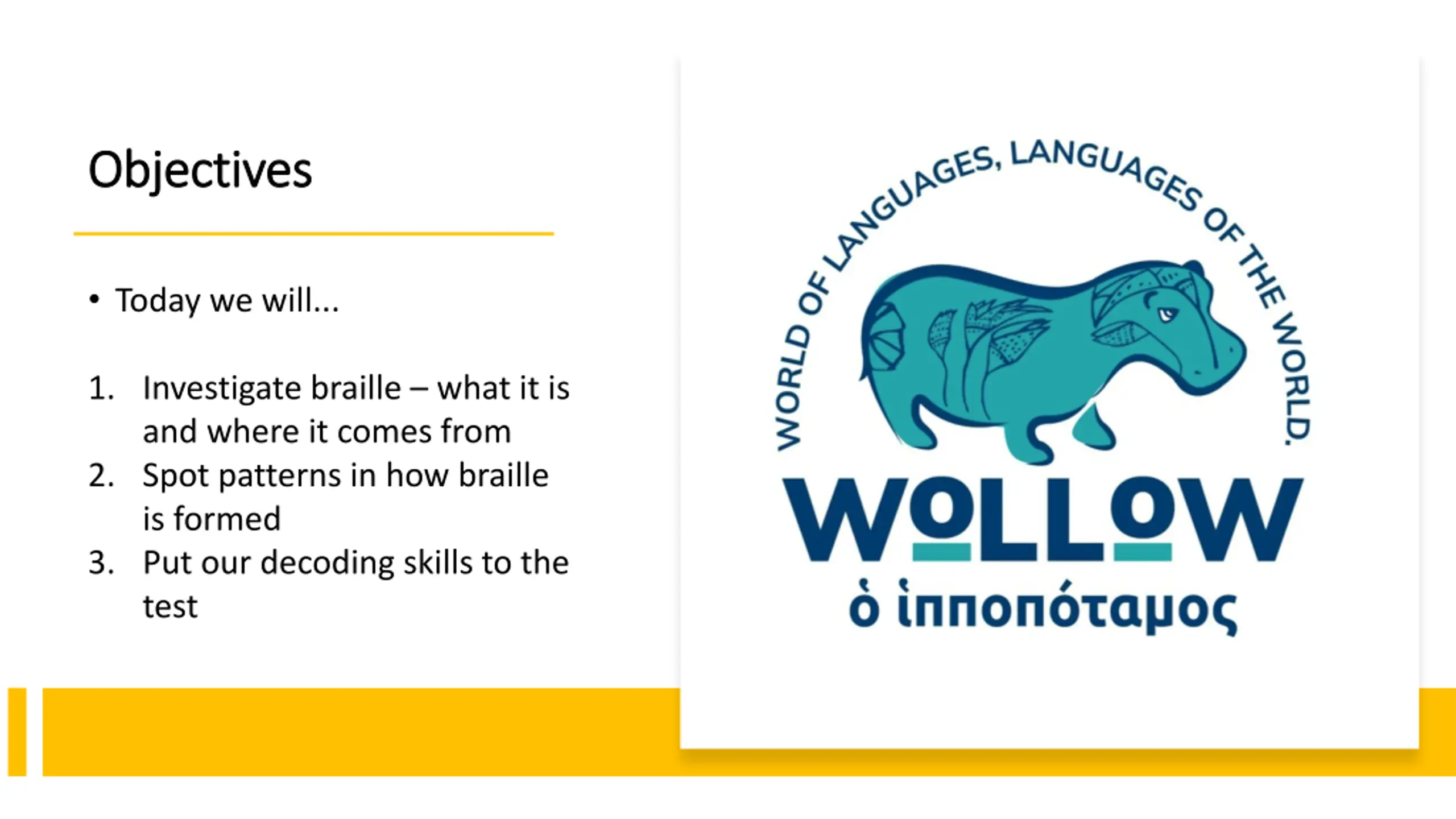 Objectives

• Today we will...

1. Investigate braille – what it is and where it comes from
2. Spot patterns in how braille is formed
3. Put our decoding skills to the test

WORLD OF LANGUAGES, LANGUAGES OF THE WORLD.

WOLLOW

ὁ ἱπποπόταμος